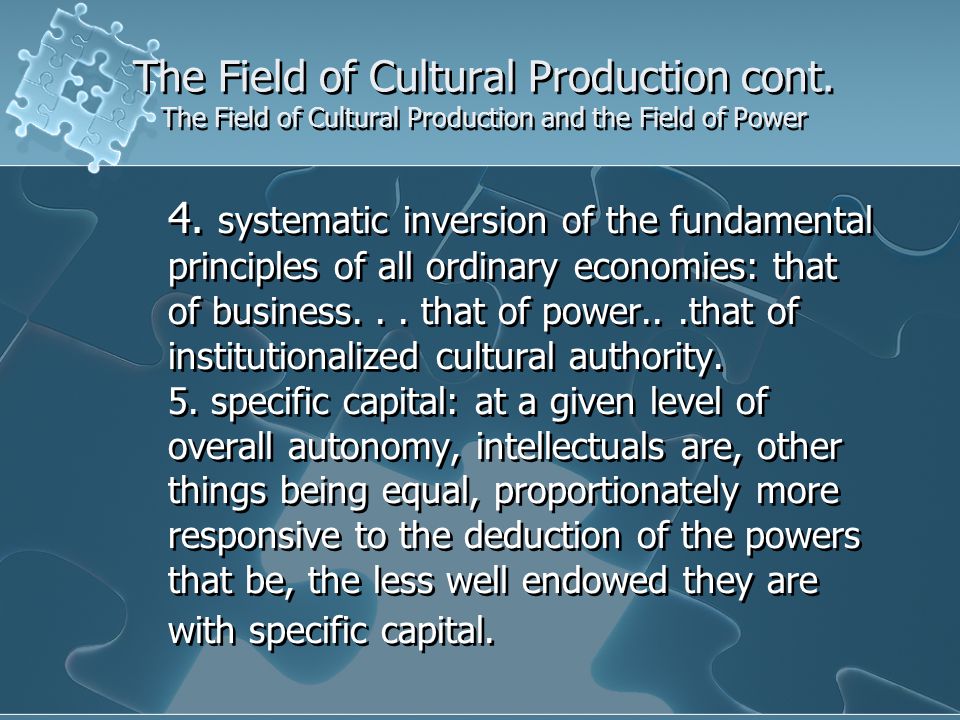 The Field of Cultural Production cont.
The Field of Cultural Production and the Field of Power

4. systematic inversion of the fundamental principles of all ordinary economies: that of business. . . that of power.. .that of institutionalized cultural authority.
5. specific capital: at a given level of overall autonomy, intellectuals are, other things being equal, proportionately more responsive to the deduction of the powers that be, the less well endowed they are with specific capital.